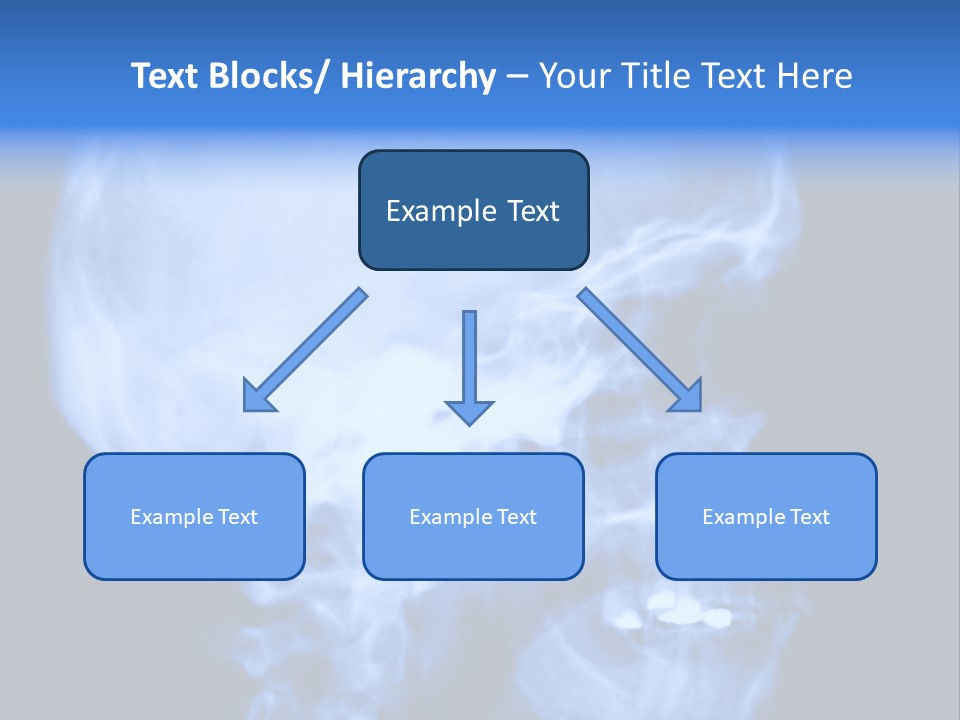 Text Blocks/ Hierarchy – Your Title Text Here

Example Text

Example Text

Example Text

Example Text